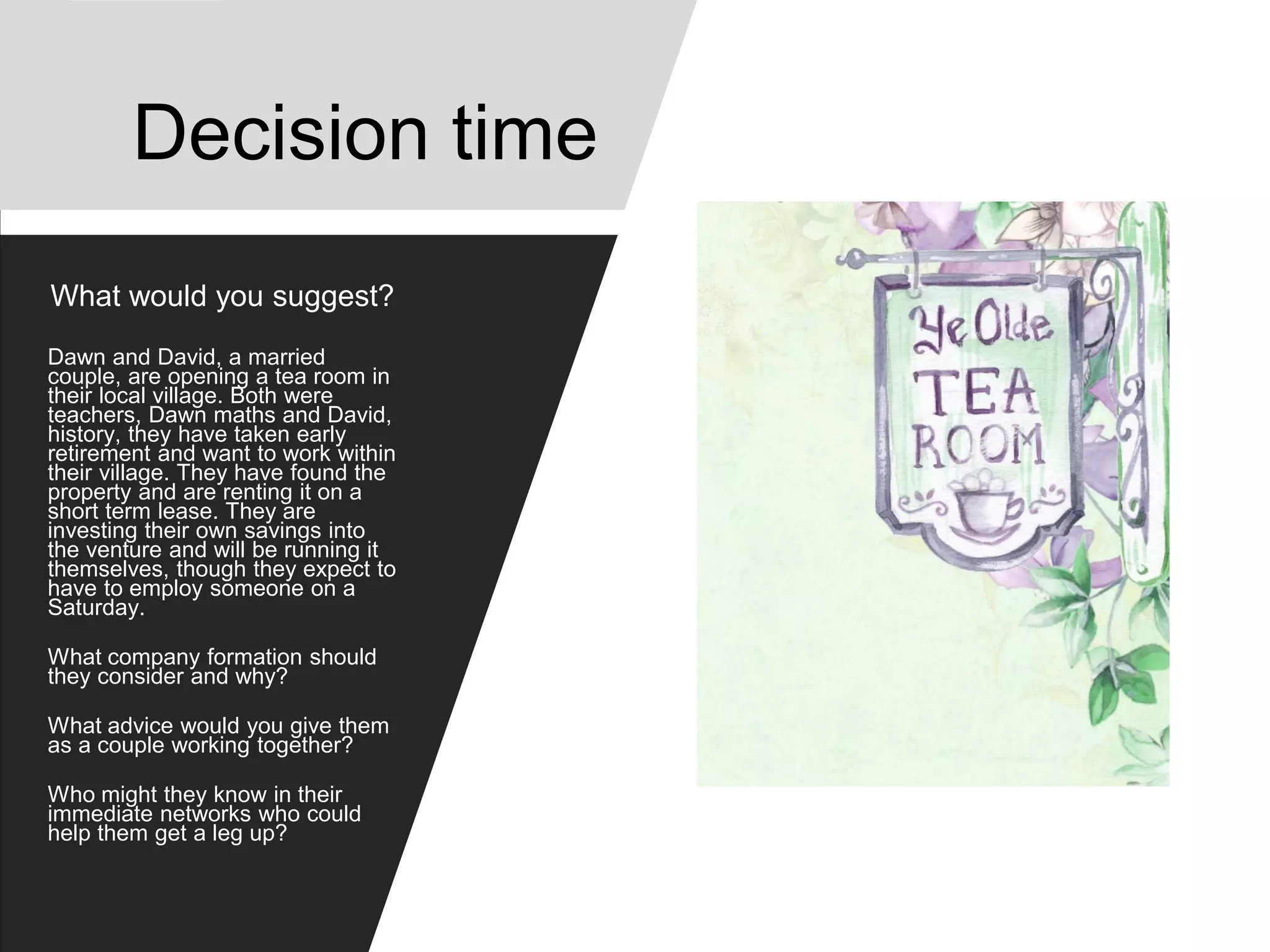 Decision time

What would you suggest?

Dawn and David, a married couple, are opening a tea room in their local village. Both were teachers, Dawn maths and David, history, they have taken early retirement and want to work within their village. They have found the property and are renting it on a short term lease. They are investing their own savings into the venture and will be running it themselves, though they expect to have to employ someone on a Saturday.

What company formation should they consider and why?

What advice would you give them as a couple working together?

Who might they know in their immediate networks who could help them get a leg up?

Ye Olde TEA ROOM